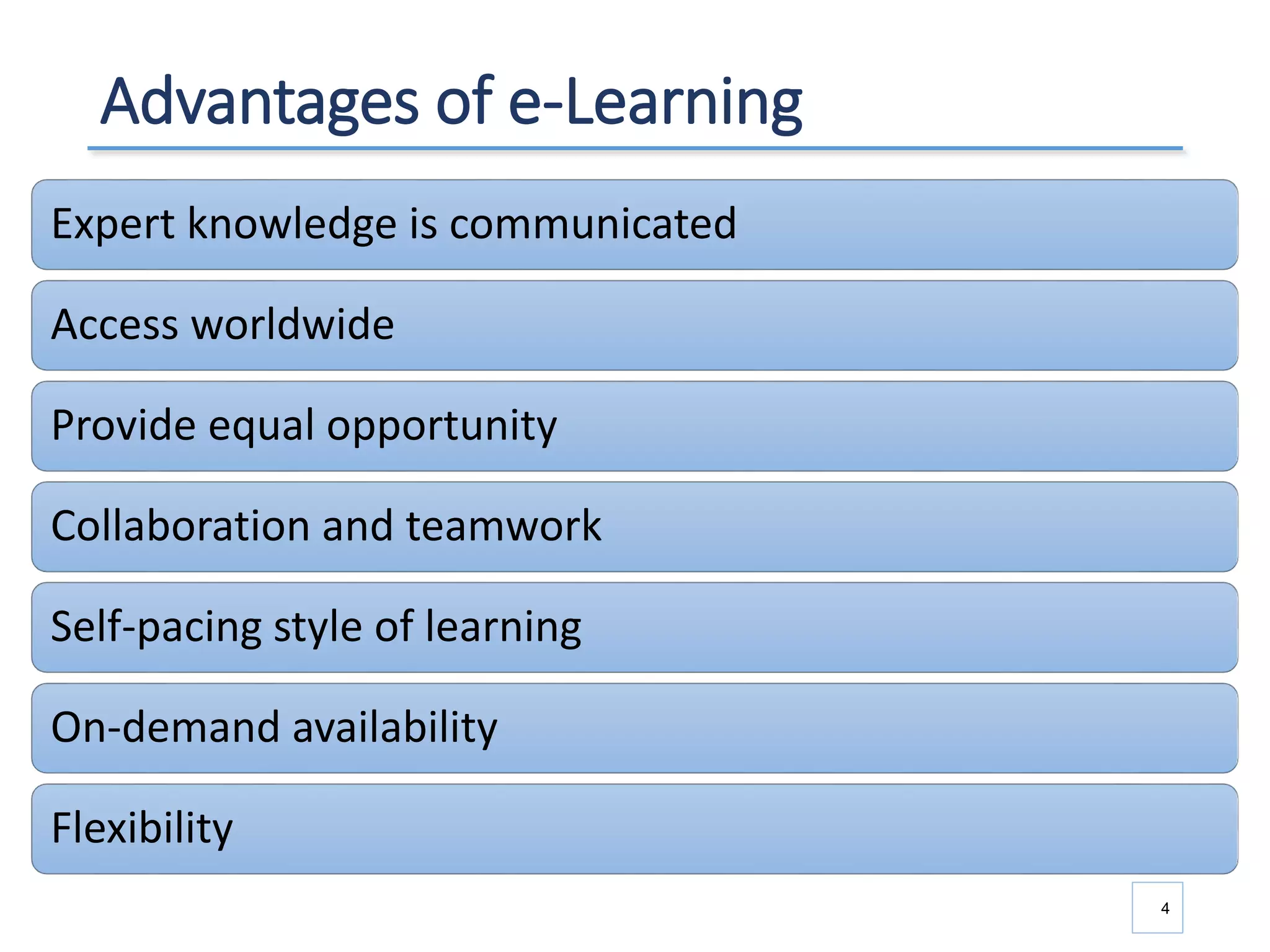 Advantages of e-Learning

Expert knowledge is communicated

Access worldwide

Provide equal opportunity

Collaboration and teamwork

Self-pacing style of learning

On-demand availability

Flexibility

4